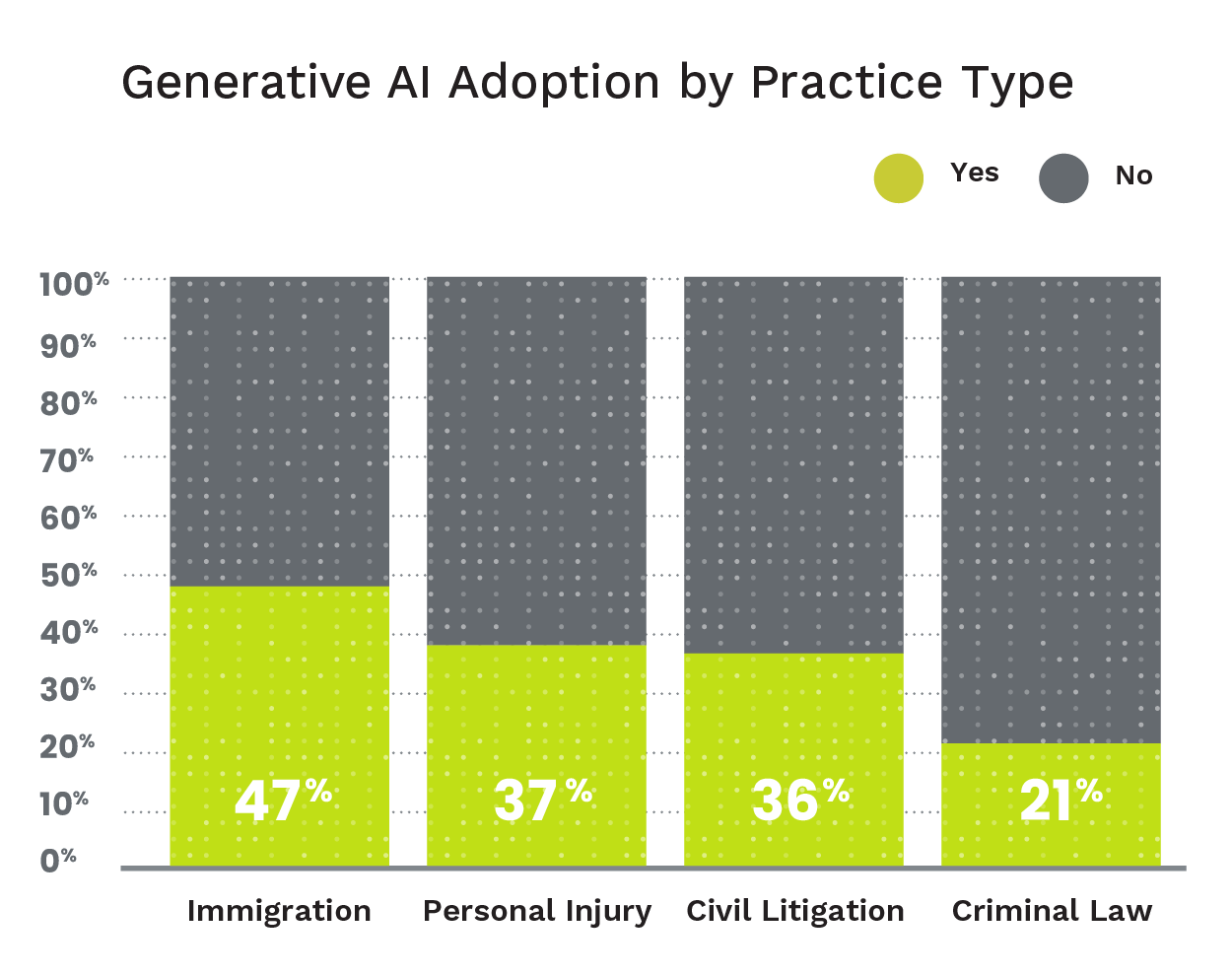 Generative AI Adoption by Practice Type

Yes
No

100%
90%
80%
70%
60%
50%
40%
30%
20%
10%
0%

47%
37%
36%
21%

Immigration
Personal Injury
Civil Litigation
Criminal Law